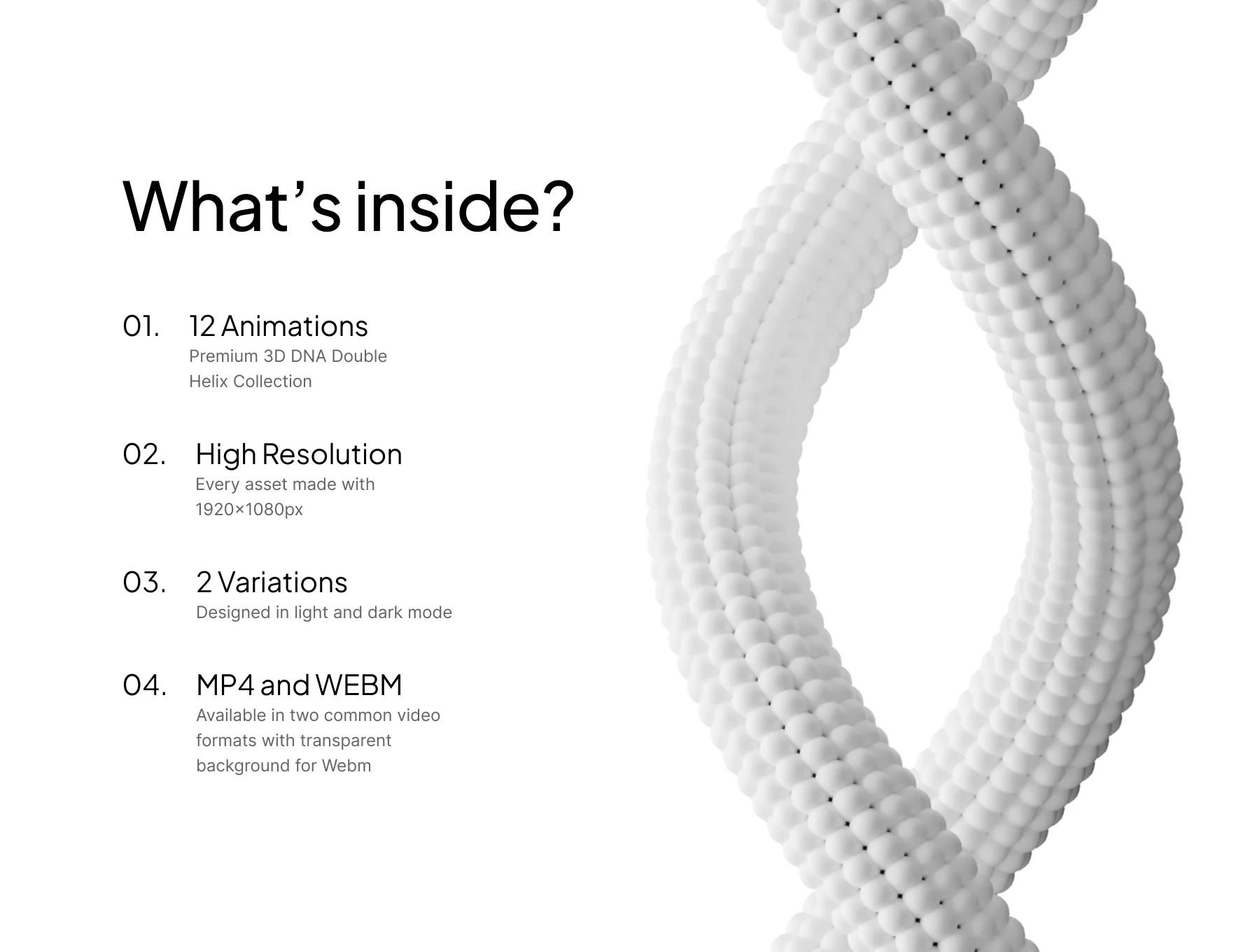 What’s inside?

01. 12 Animations
Premium 3D DNA Double Helix Collection

02. High Resolution
Every asset made with 1920×1080px

03. 2 Variations
Designed in light and dark mode

04. MP4 and WEBM
Available in two common video formats with transparent background for Webm